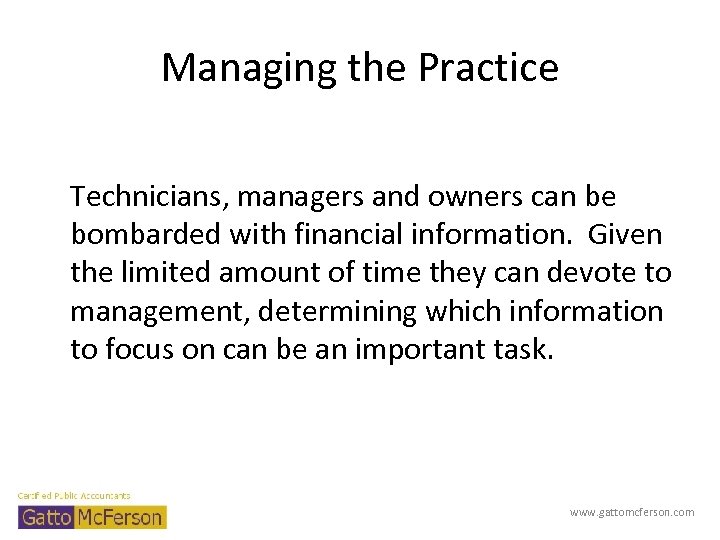 Managing the Practice

Technicians, managers and owners can be bombarded with financial information. Given the limited amount of time they can devote to management, determining which information to focus on can be an important task.

Certified Public Accountants
Gatto McFerson

www.gattomcferson.com